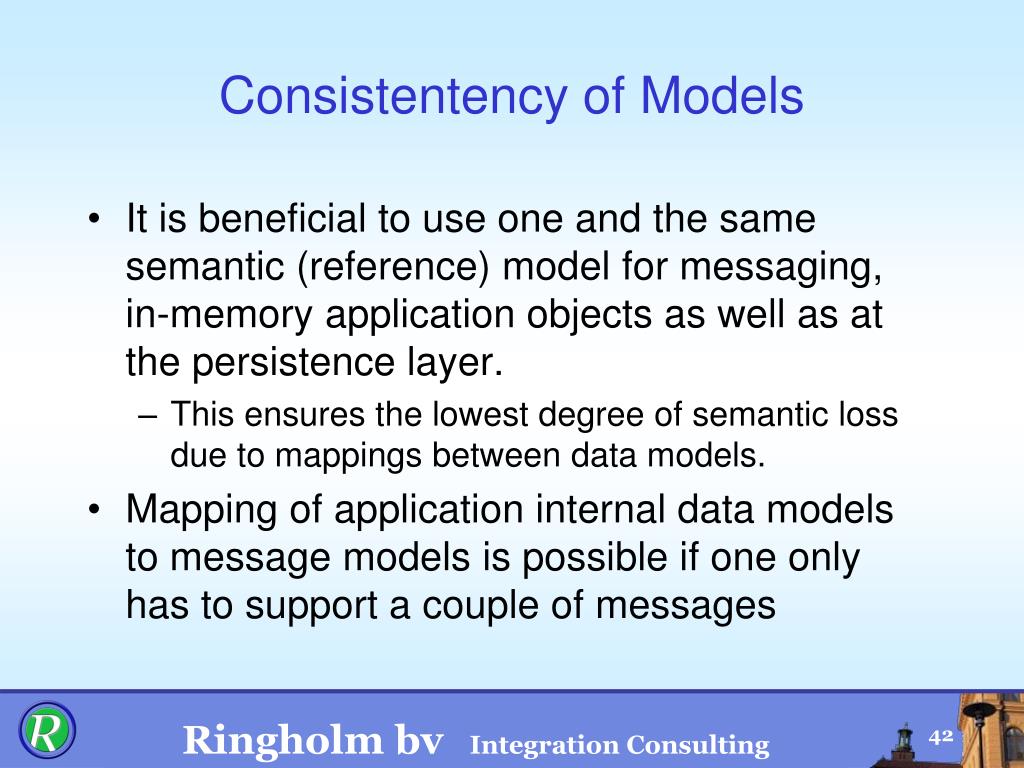 Consistentency of Models

• It is beneficial to use one and the same semantic (reference) model for messaging, in-memory application objects as well as at the persistence layer.

– This ensures the lowest degree of semantic loss due to mappings between data models.

• Mapping of application internal data models to message models is possible if one only has to support a couple of messages

R

Ringholm bv Integration Consulting

42